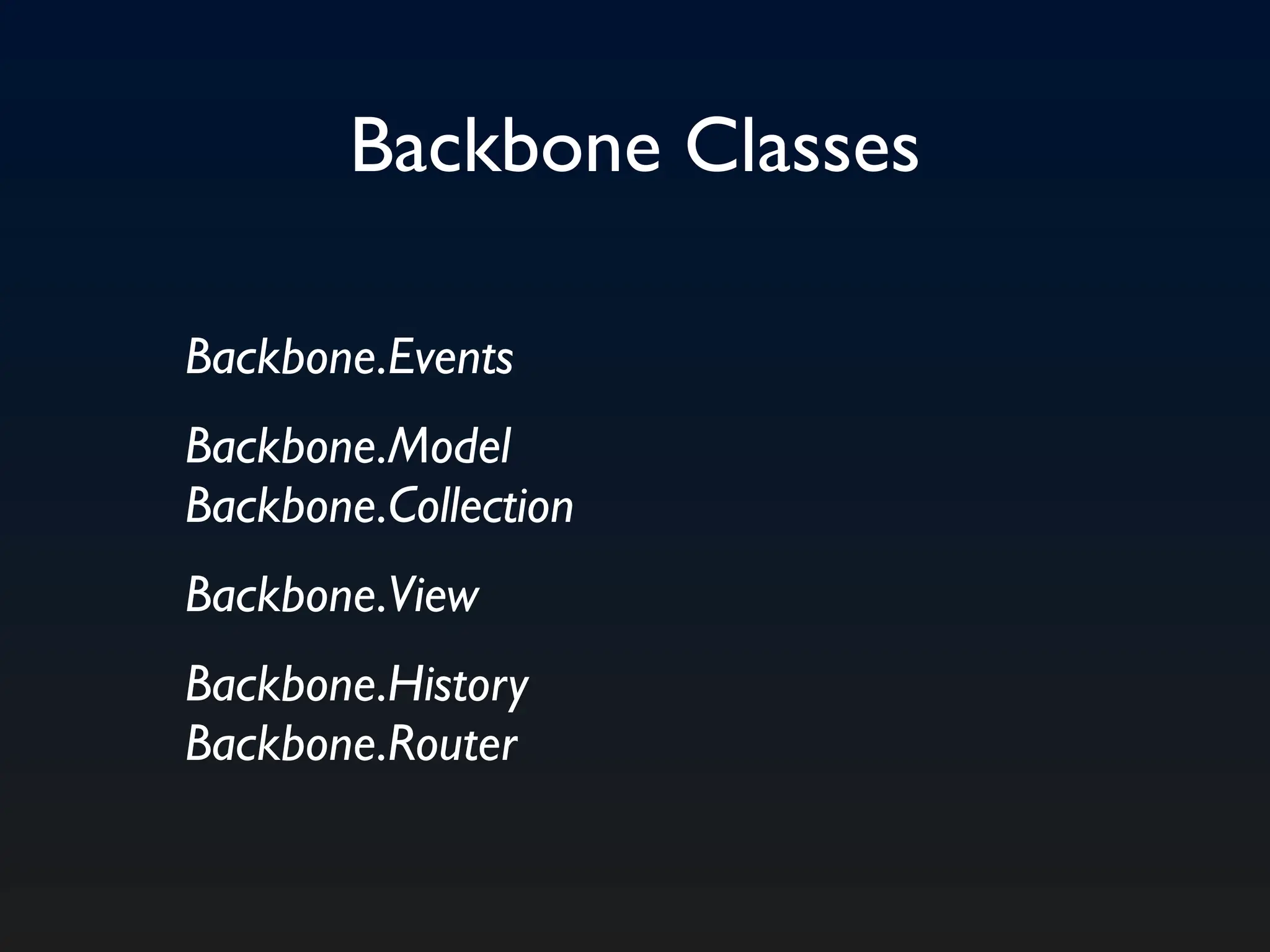 Backbone Classes

Backbone.Events

Backbone.Model
Backbone.Collection

Backbone.View

Backbone.History
Backbone.Router